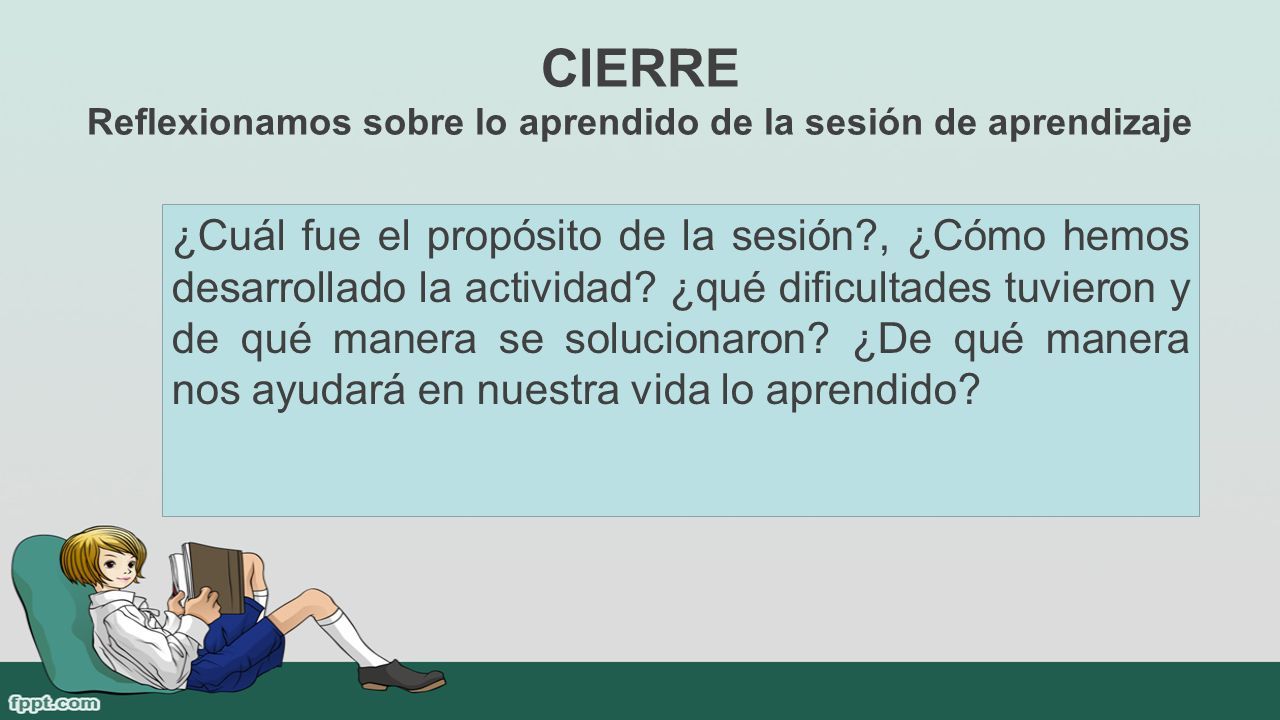 CIERRE
Reflexionamos sobre lo aprendido de la sesión de aprendizaje

¿Cuál fue el propósito de la sesión?, ¿Cómo hemos desarrollado la actividad? ¿qué dificultades tuvieron y de qué manera se solucionaron? ¿De qué manera nos ayudará en nuestra vida lo aprendido?

fppt.com